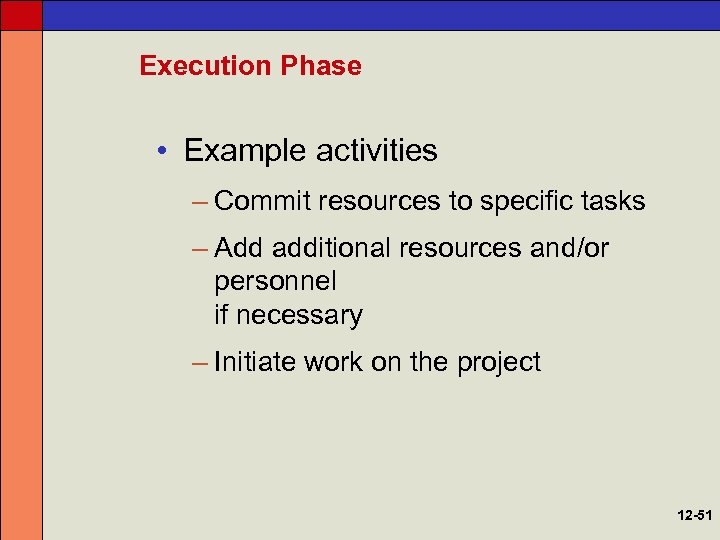 Execution Phase

• Example activities

– Commit resources to specific tasks

– Add additional resources and/or personnel
if necessary

– Initiate work on the project

12-51